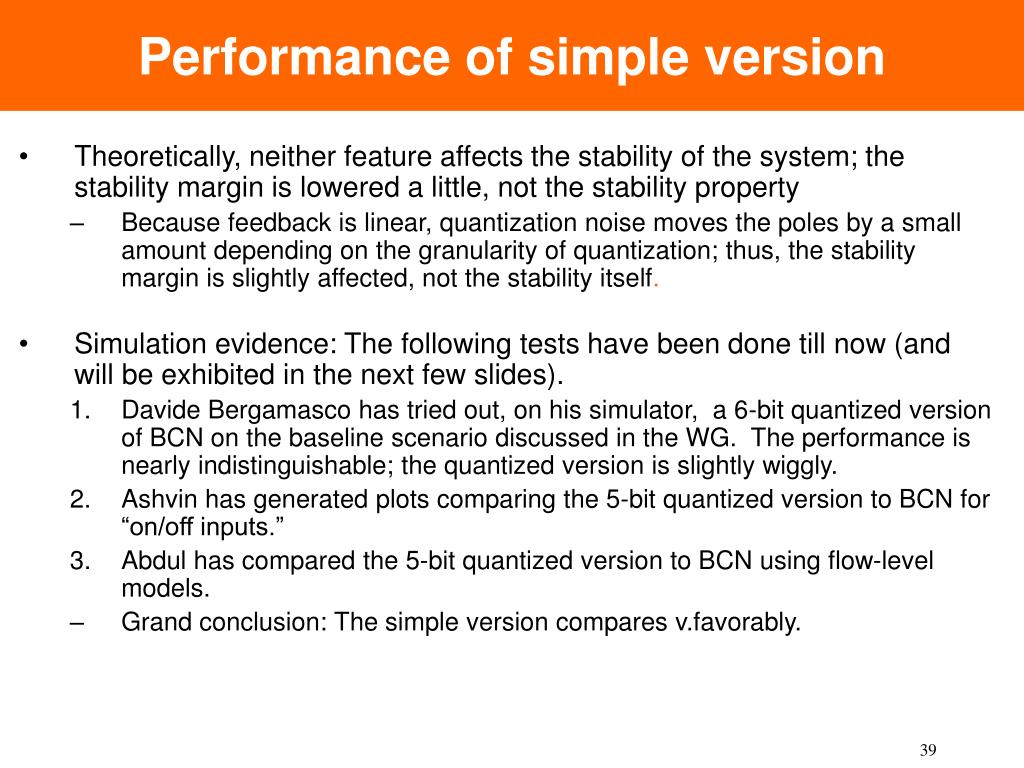 Performance of simple version

• Theoretically, neither feature affects the stability of the system; the stability margin is lowered a little, not the stability property

– Because feedback is linear, quantization noise moves the poles by a small amount depending on the granularity of quantization; thus, the stability margin is slightly affected, not the stability itself.

• Simulation evidence: The following tests have been done till now (and will be exhibited in the next few slides).

1. Davide Bergamasco has tried out, on his simulator, a 6-bit quantized version of BCN on the baseline scenario discussed in the WG. The performance is nearly indistinguishable; the quantized version is slightly wiggly.

2. Ashvin has generated plots comparing the 5-bit quantized version to BCN for “on/off inputs.”

3. Abdul has compared the 5-bit quantized version to BCN using flow-level models.

– Grand conclusion: The simple version compares v.favorably.

39